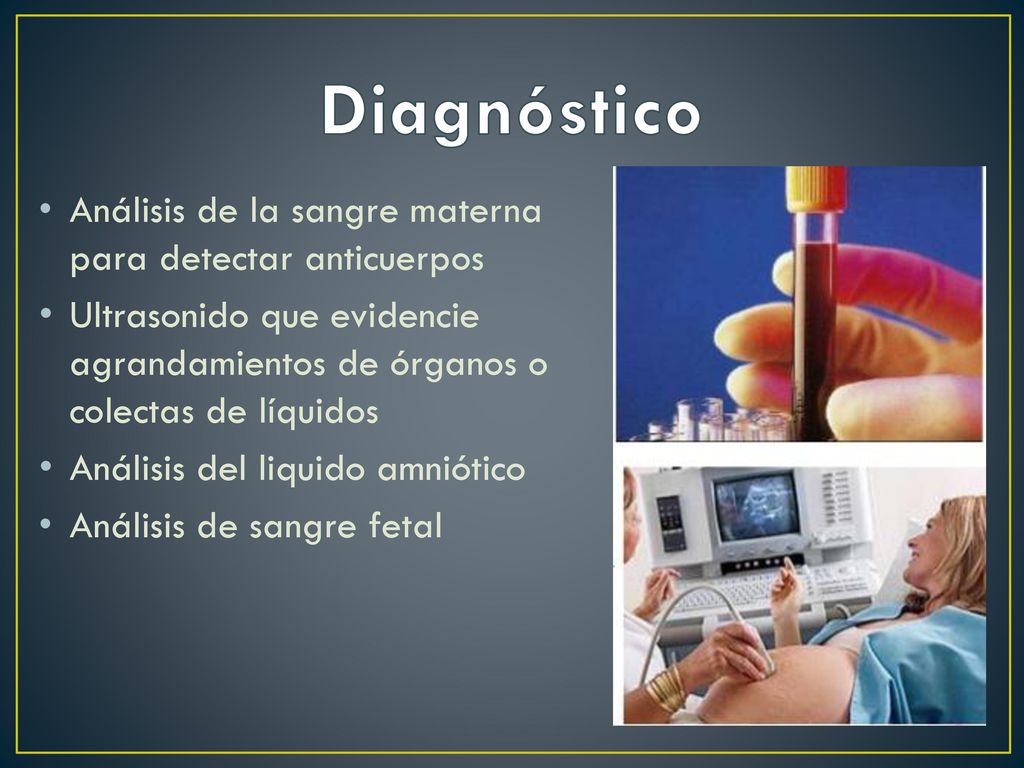 Diagnóstico

• Análisis de la sangre materna para detectar anticuerpos
• Ultrasonido que evidencie agrandamientos de órganos o colectas de líquidos
• Análisis del liquido amniótico
• Análisis de sangre fetal